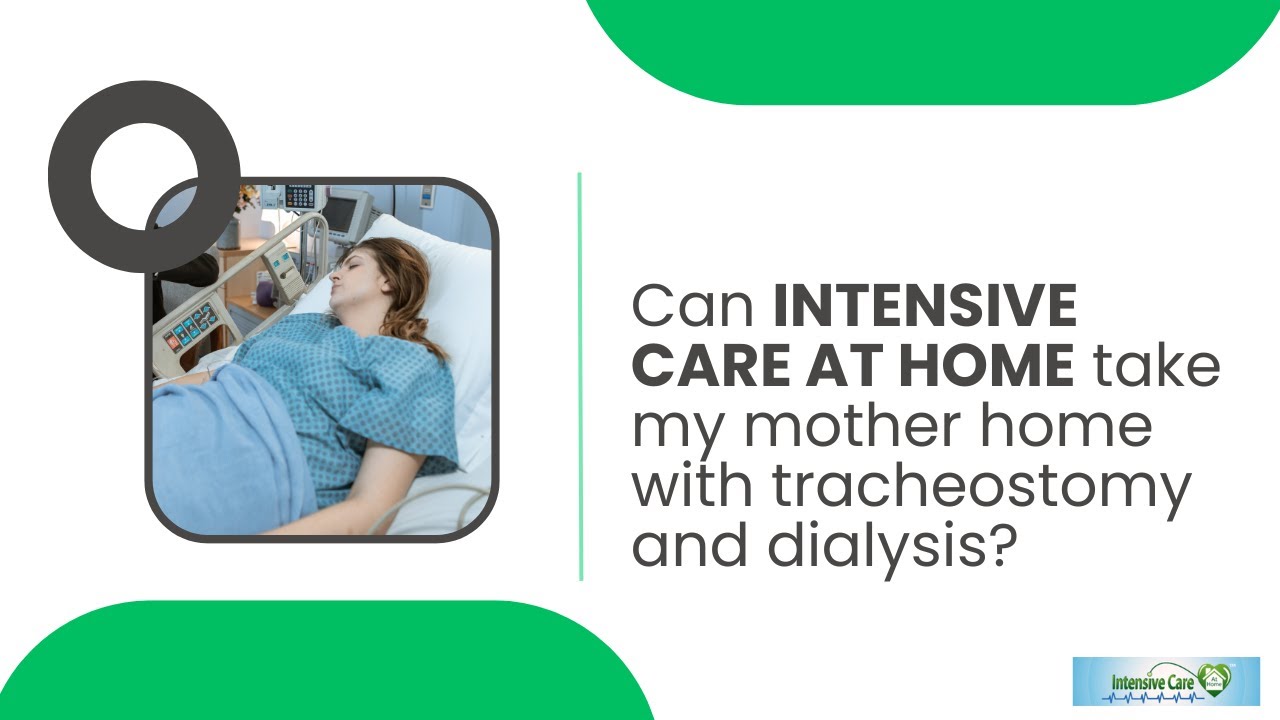 Can INTENSIVE CARE AT HOME take my mother home with tracheostomy and dialysis?

Intensive Care At Home